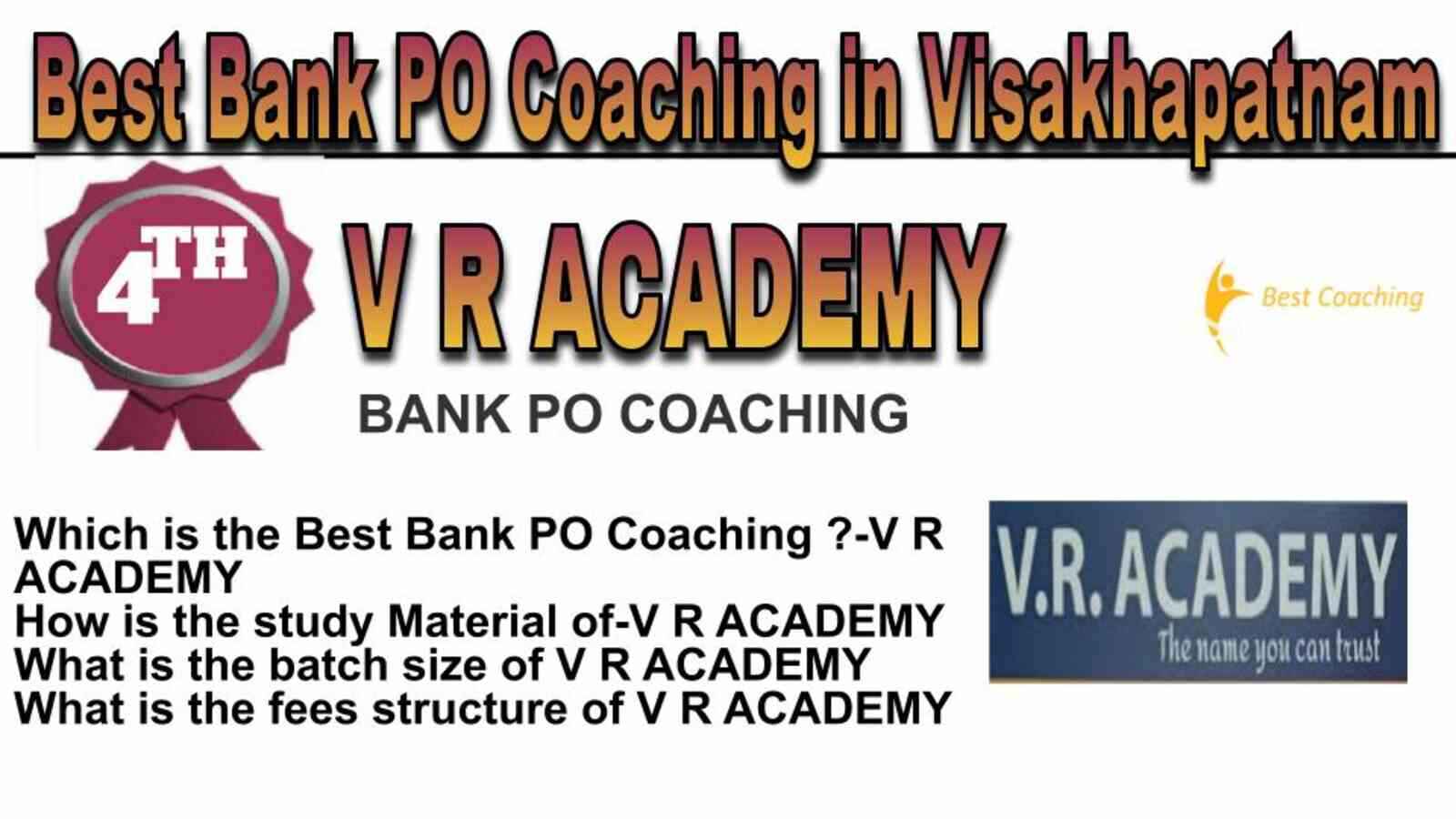 Best Bank PO Coaching in Visakhapatnam

4TH

V R ACADEMY

Best Coaching

BANK PO COACHING

Which is the Best Bank PO Coaching ?-V R ACADEMY
How is the study Material of-V R ACADEMY
What is the batch size of V R ACADEMY
What is the fees structure of V R ACADEMY

V.R. ACADEMY
The name you can trust